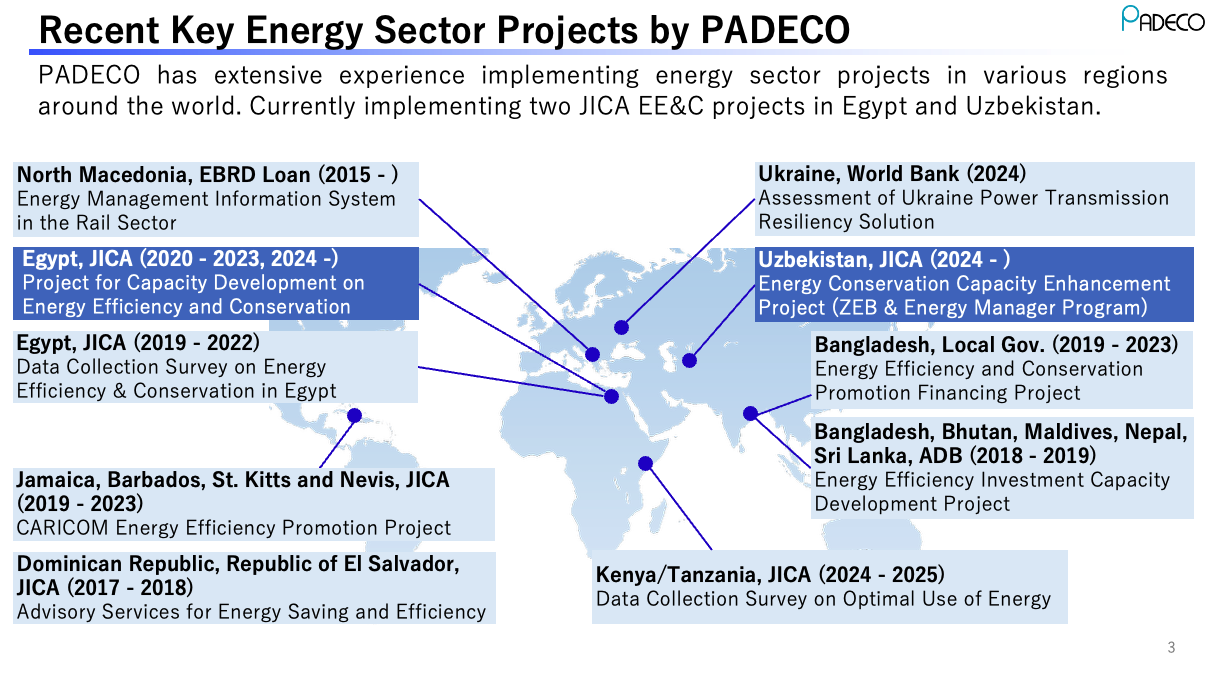 Recent Key Energy Sector Projects by PADECO

PADECO

PADECO has extensive experience implementing energy sector projects in various regions around the world. Currently implementing two JICA EE&C projects in Egypt and Uzbekistan.

North Macedonia, EBRD Loan (2015 - )
Energy Management Information System in the Rail Sector

Egypt, JICA (2020 - 2023, 2024 -)
Project for Capacity Development on Energy Efficiency and Conservation

Egypt, JICA (2019 - 2022)
Data Collection Survey on Energy Efficiency & Conservation in Egypt

Jamaica, Barbados, St. Kitts and Nevis, JICA (2019 - 2023)
CARICOM Energy Efficiency Promotion Project

Dominican Republic, Republic of El Salvador, JICA (2017 - 2018)
Advisory Services for Energy Saving and Efficiency

Ukraine, World Bank (2024)
Assessment of Ukraine Power Transmission Resiliency Solution

Uzbekistan, JICA (2024 - )
Energy Conservation Capacity Enhancement Project (ZEB & Energy Manager Program)

Bangladesh, Local Gov. (2019 - 2023)
Energy Efficiency and Conservation Promotion Financing Project

Bangladesh, Bhutan, Maldives, Nepal, Sri Lanka, ADB (2018 - 2019)
Energy Efficiency Investment Capacity Development Project

Kenya/Tanzania, JICA (2024 - 2025)
Data Collection Survey on Optimal Use of Energy

3